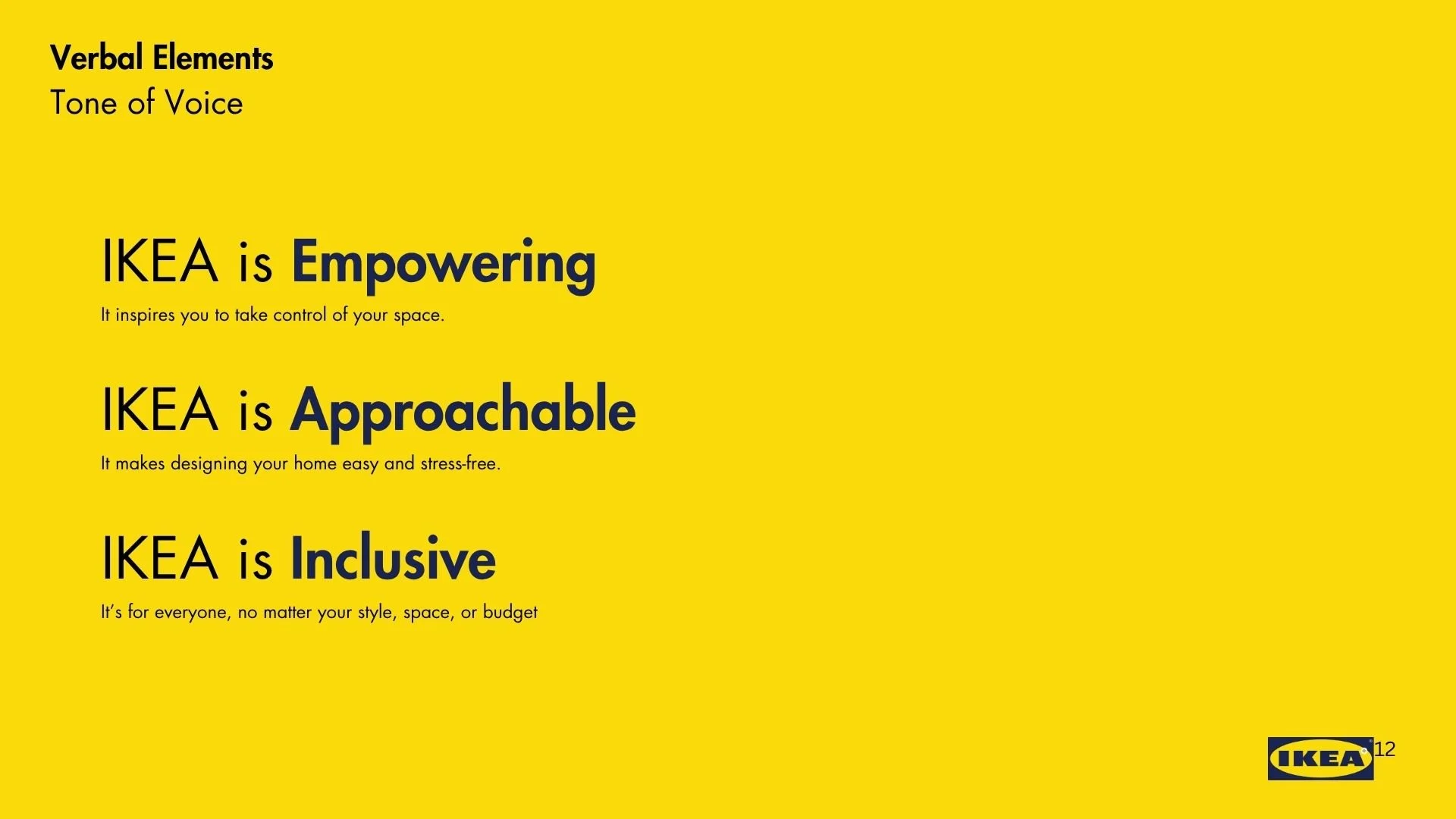 Verbal Elements
Tone of Voice

IKEA is Empowering
It inspires you to take control of your space.

IKEA is Approachable
It makes designing your home easy and stress-free.

IKEA is Inclusive
It's for everyone, no matter your style, space, or budget

IKEA
12